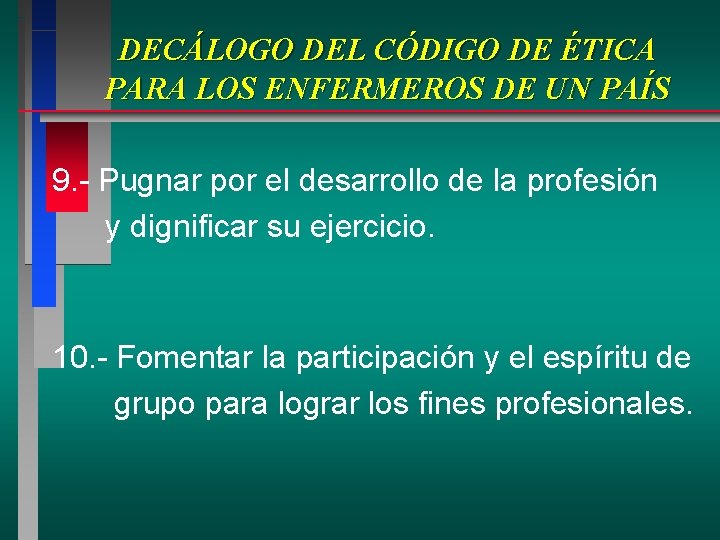 DECÁLOGO DEL CÓDIGO DE ÉTICA
PARA LOS ENFERMEROS DE UN PAÍS

9.- Pugnar por el desarrollo de la profesión y dignificar su ejercicio.

10.- Fomentar la participación y el espíritu de grupo para lograr los fines profesionales.